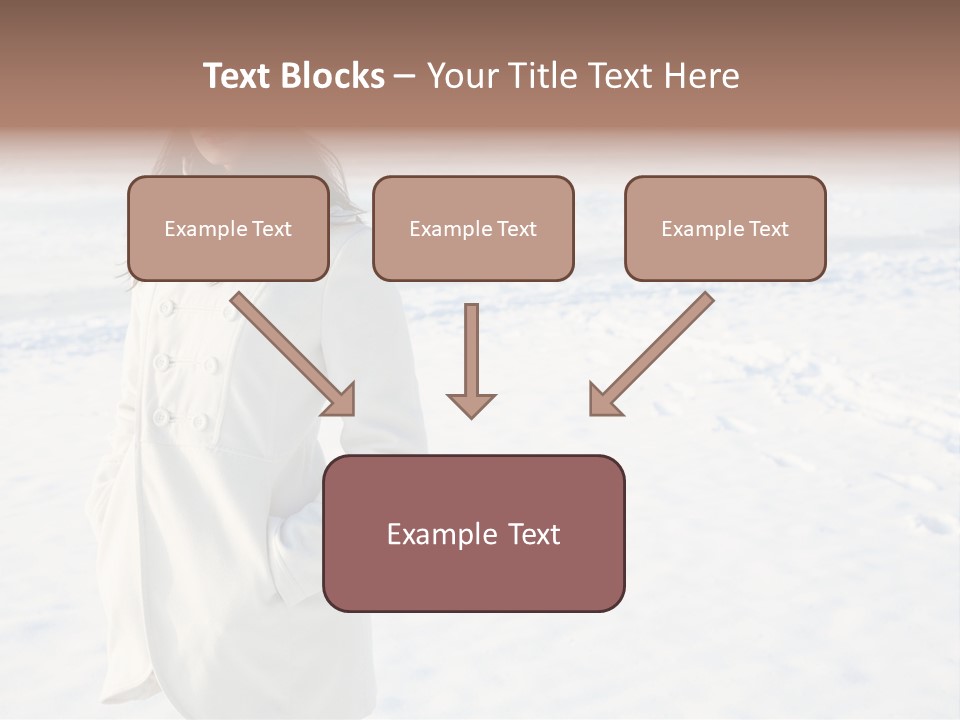 Text Blocks – Your Title Text Here

Example Text

Example Text

Example Text

Example Text